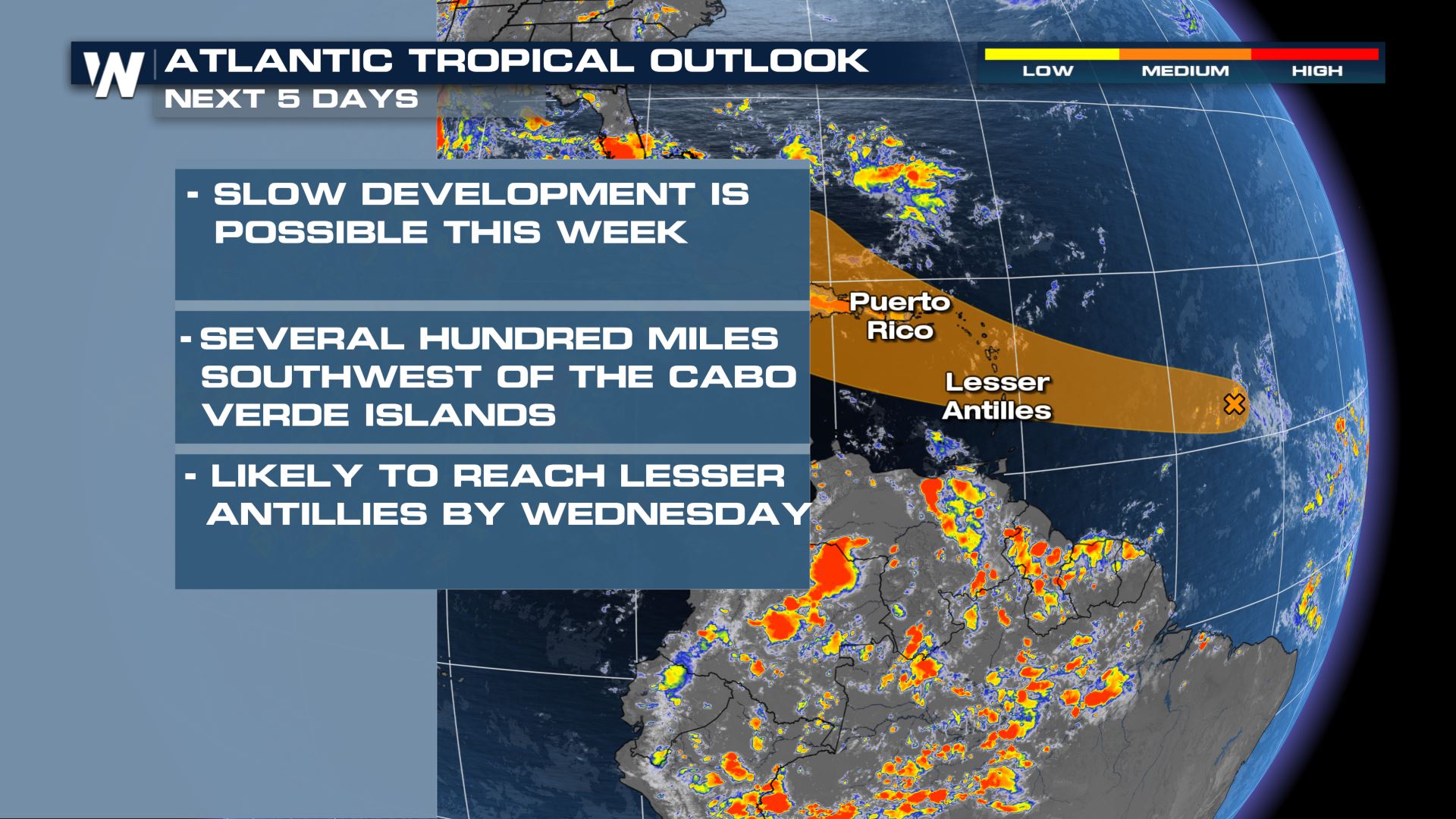 W

ATLANTIC TROPICAL OUTLOOK
NEXT 5 DAYS

LOW MEDIUM HIGH

- SLOW DEVELOPMENT IS POSSIBLE THIS WEEK

- SEVERAL HUNDRED MILES SOUTHWEST OF THE CABO VERDE ISLANDS

- LIKELY TO REACH LESSER ANTILLIES BY WEDNESDAY

Puerto Rico

Lesser Antilles